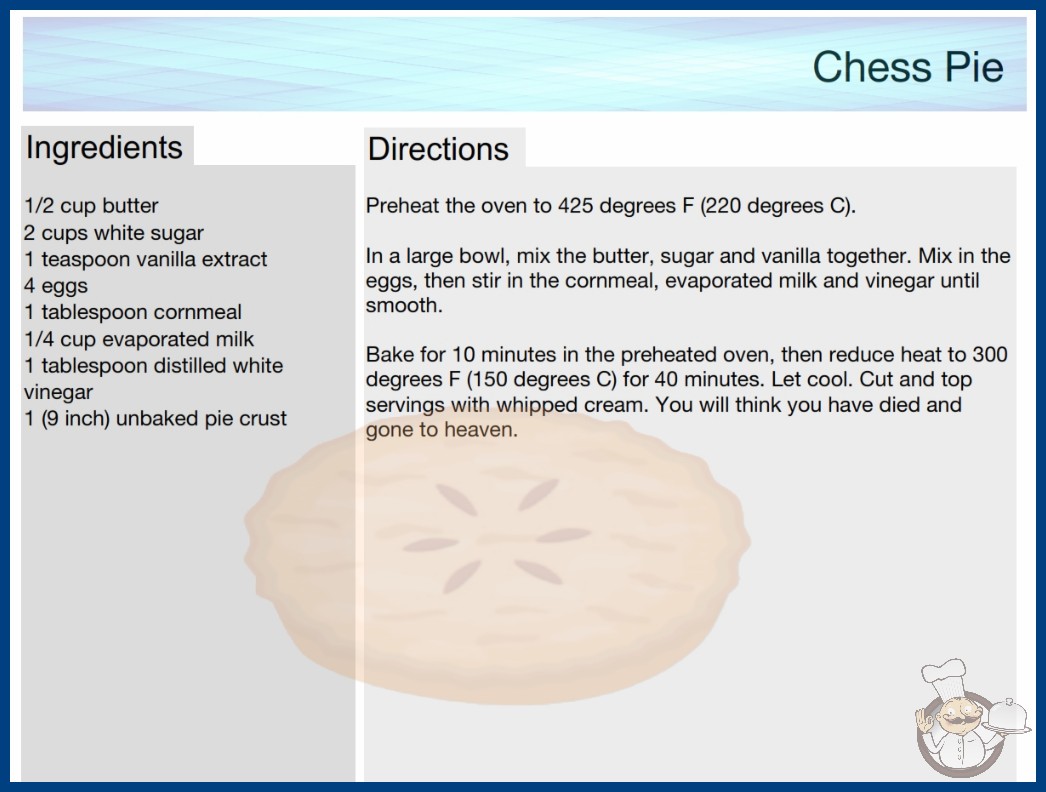 Chess Pie

Ingredients

1/2 cup butter
2 cups white sugar
1 teaspoon vanilla extract
4 eggs
1 tablespoon cornmeal
1/4 cup evaporated milk
1 tablespoon distilled white vinegar
1 (9 inch) unbaked pie crust

Directions

Preheat the oven to 425 degrees F (220 degrees C).

In a large bowl, mix the butter, sugar and vanilla together. Mix in the eggs, then stir in the cornmeal, evaporated milk and vinegar until smooth.

Bake for 10 minutes in the preheated oven, then reduce heat to 300 degrees F (150 degrees C) for 40 minutes. Let cool. Cut and top servings with whipped cream. You will think you have died and gone to heaven.